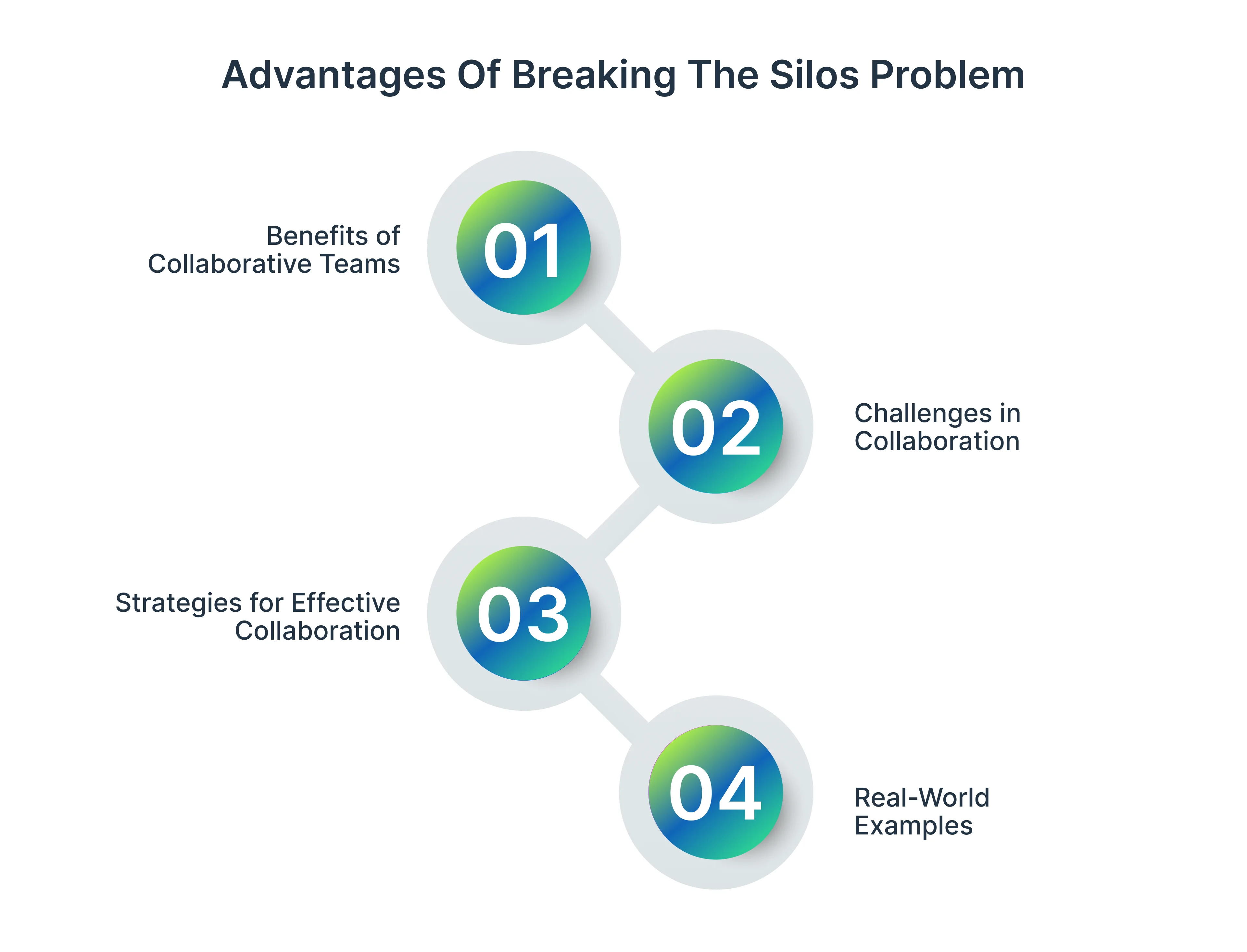 Advantages Of Breaking The Silos Problem

Benefits of Collaborative Teams

01

02

Challenges in Collaboration

Strategies for Effective Collaboration

03

04

Real-World Examples